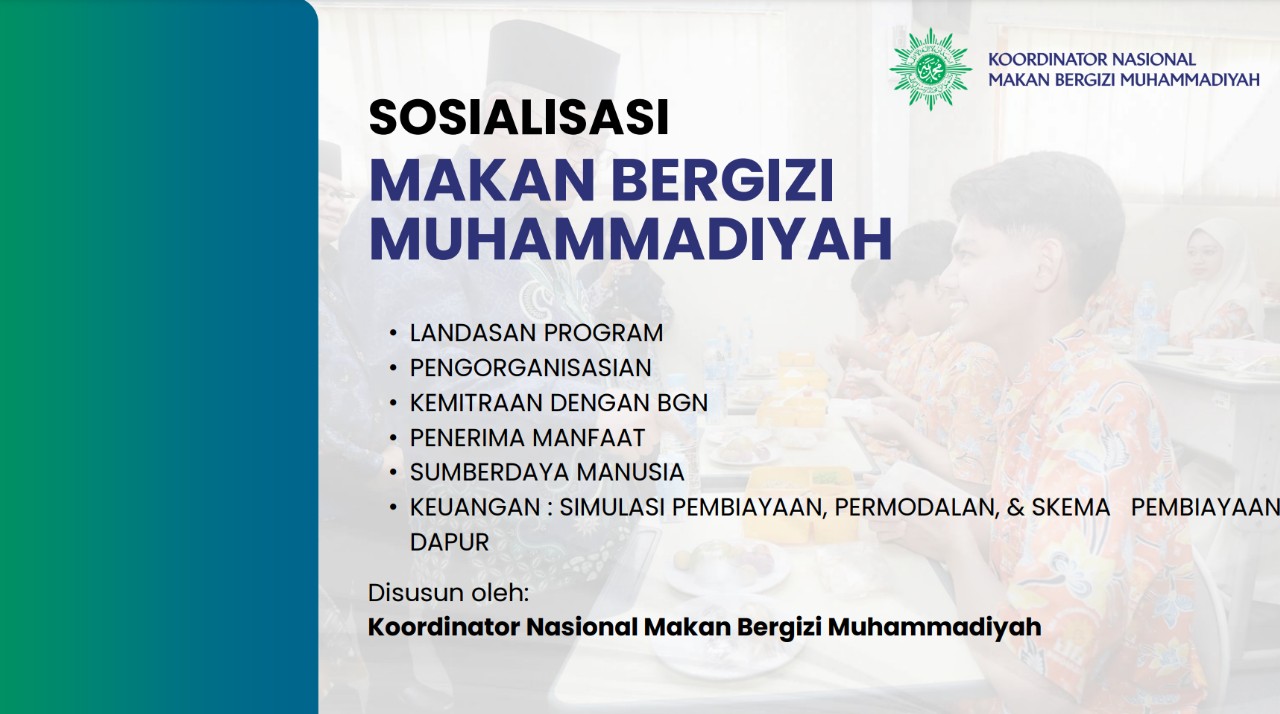 KOORDINATOR NASIONAL
MAKAN BERGIZI MUHAMMADIYAH

SOSIALISASI
MAKAN BERGIZI MUHAMMADIYAH

• LANDASAN PROGRAM
• PENGORGANISASIAN
• KEMITRAAN DENGAN BGN
• PENERIMA MANFAAT
• SUMBERDAYA MANUSIA
• KEUANGAN : SIMULASI PEMBIAYAAN, PERMODALAN, & SKEMA PEMBIAYAAN DAPUR

Disusun oleh:
Koordinator Nasional Makan Bergizi Muhammadiyah